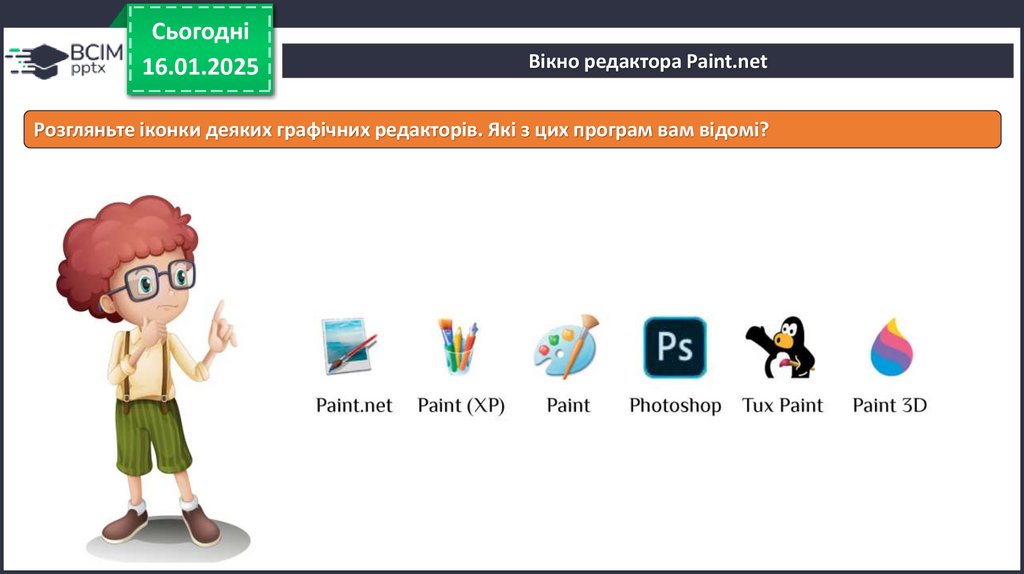 ВСІМ pptx

Сьогодні
16.01.2025

Вікно редактора Paint.net

Розгляньте іконки деяких графічних редакторів. Які з цих програм вам відомі?

Ps

Paint.net
Paint (XP)
Paint
Photoshop
Tux Paint
Paint 3D